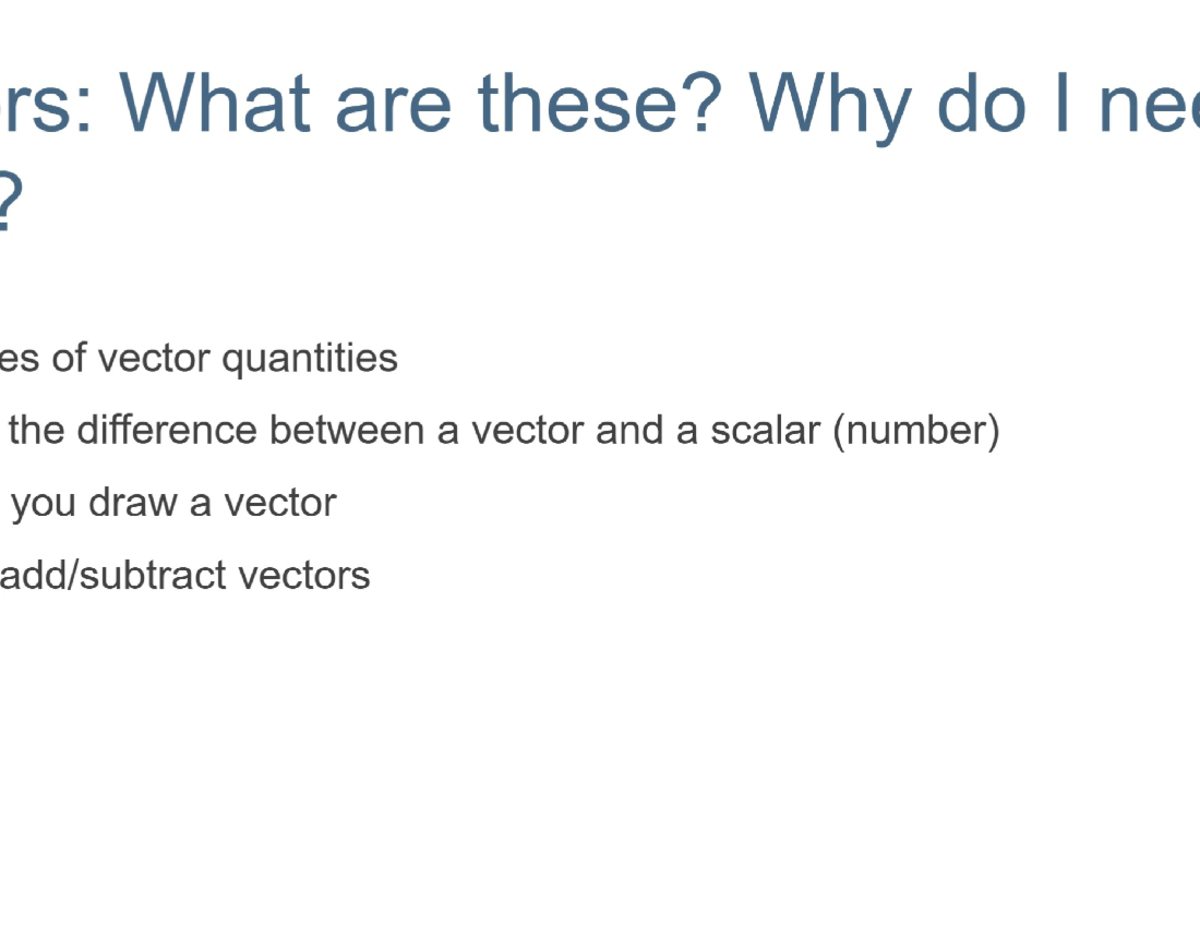 rs: What are these? Why do I nee
?

es of vector quantities

the difference between a vector and a scalar (number)

you draw a vector

add/subtract vectors